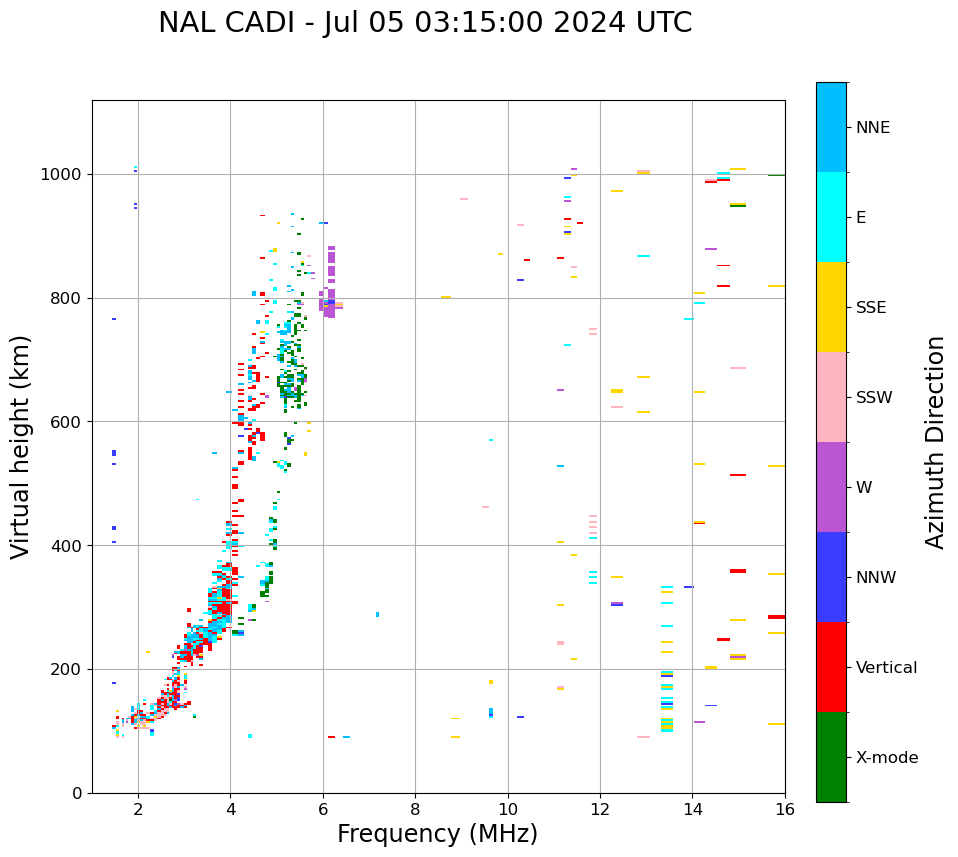 NAL CADI - Jul 05 03:15:00 2024 UTC

Virtual height (km)

1000
800
600
400
200
0

2
4
6
8
10
12
14
16

Frequency (MHz)

NNE
E
SSE
SSW
W
NNW
Vertical
X-mode

Azimuth Direction